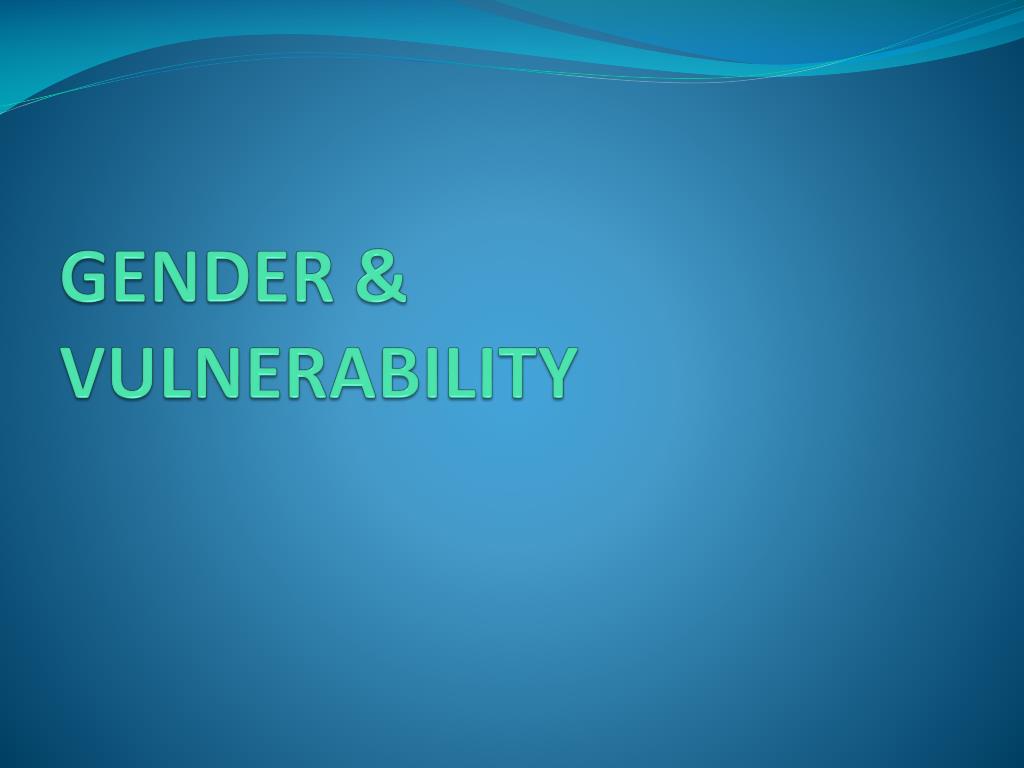 GENDER & VULNERABILITY